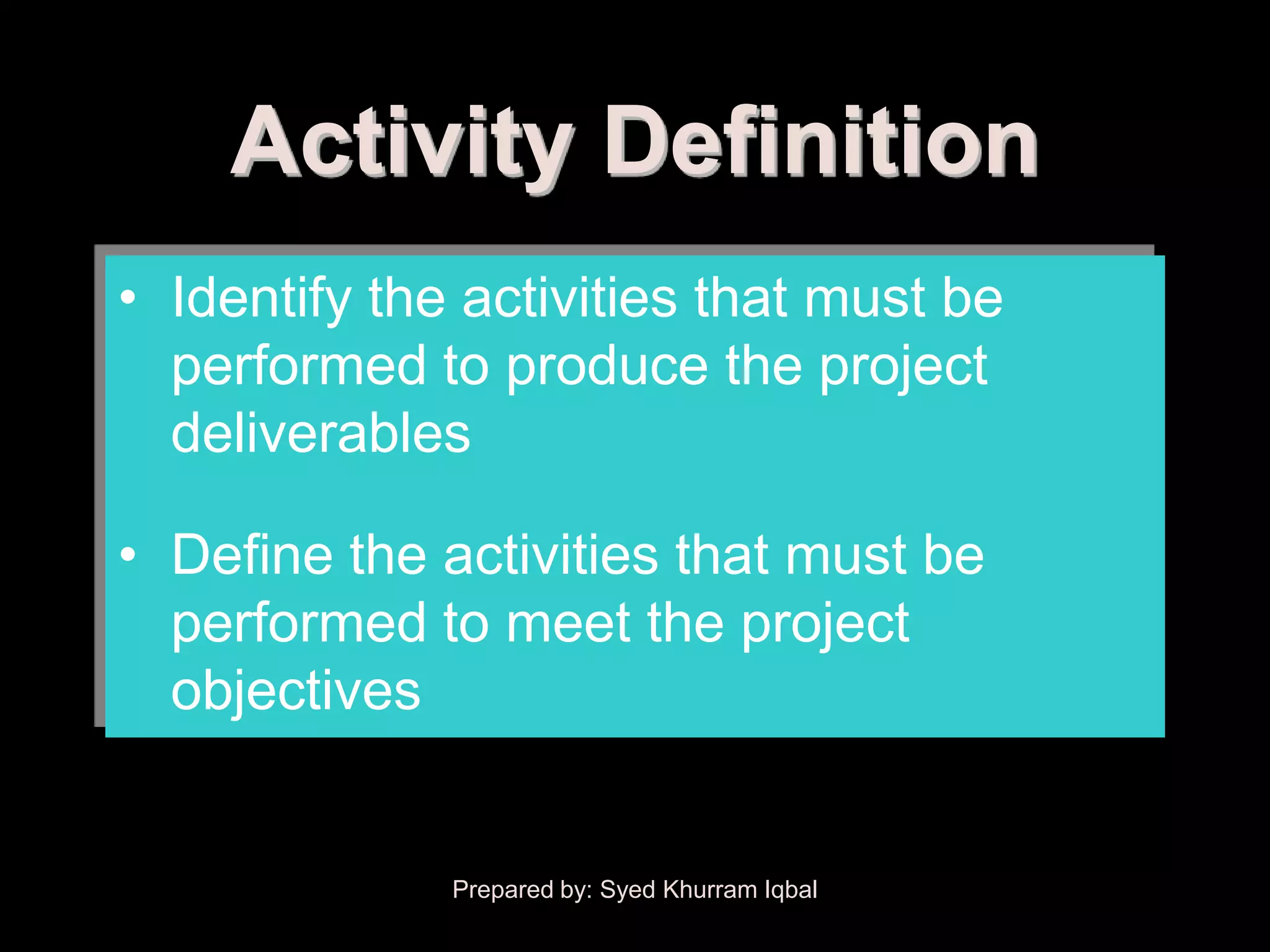 Activity Definition

• Identify the activities that must be performed to produce the project deliverables

• Define the activities that must be performed to meet the project objectives

Prepared by: Syed Khurram Iqbal